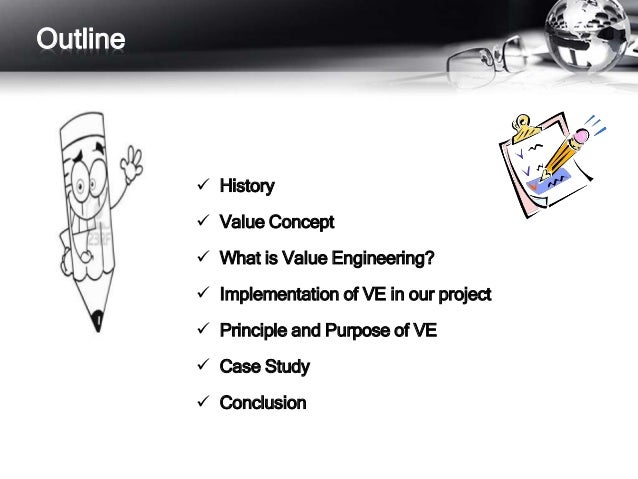 Outline

✓ History
✓ Value Concept
✓ What is Value Engineering?
✓ Implementation of VE in our project
✓ Principle and Purpose of VE
✓ Case Study
✓ Conclusion